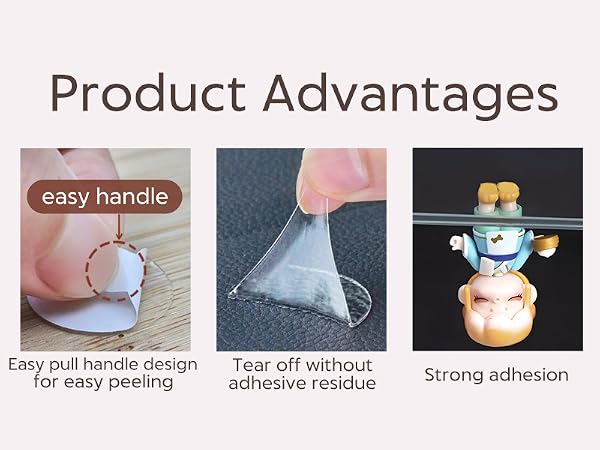 Product Advantages

easy handle

Easy pull handle design for easy peeling

Tear off without adhesive residue

Strong adhesion